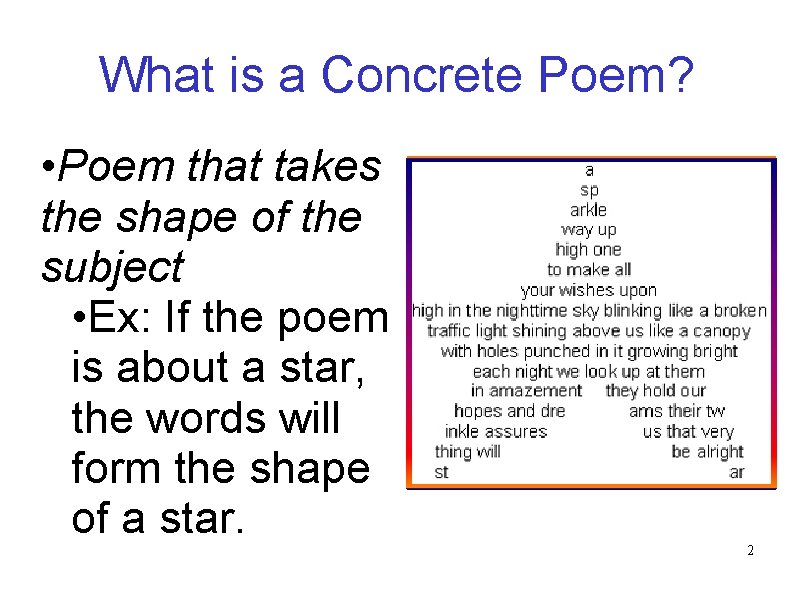 What is a Concrete Poem?

•Poem that takes the shape of the subject

•Ex: If the poem is about a star, the words will form the shape of a star.

a
sp
arkle
way up
high one
to make all
your wishes upon
high in the nighttime sky blinking like a broken
traffic light shining above us like a canopy
with holes punched in it growing bright
each night we look up at them
in amazement they hold our
hopes and dre ams their tw
inkle assures us that very
thing will be alright
st ar

2